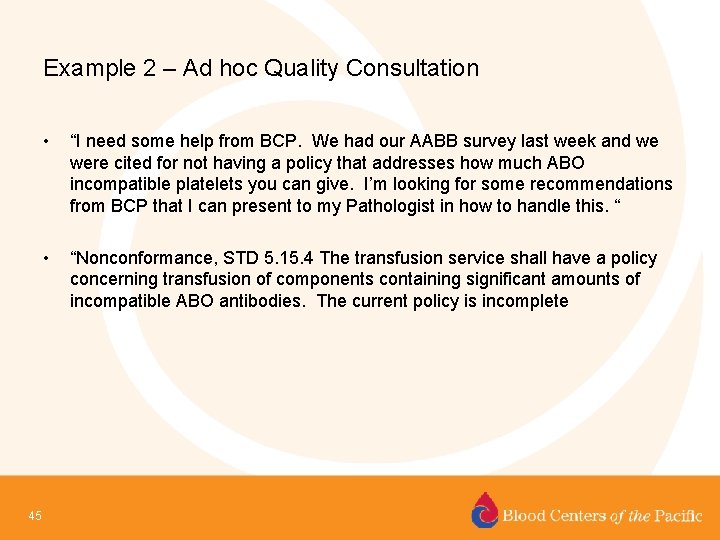 Example 2 – Ad hoc Quality Consultation

• “I need some help from BCP. We had our AABB survey last week and we were cited for not having a policy that addresses how much ABO incompatible platelets you can give. I’m looking for some recommendations from BCP that I can present to my Pathologist in how to handle this. “

• “Nonconformance, STD 5.15.4 The transfusion service shall have a policy concerning transfusion of components containing significant amounts of incompatible ABO antibodies. The current policy is incomplete

45

Blood Centers of the Pacific